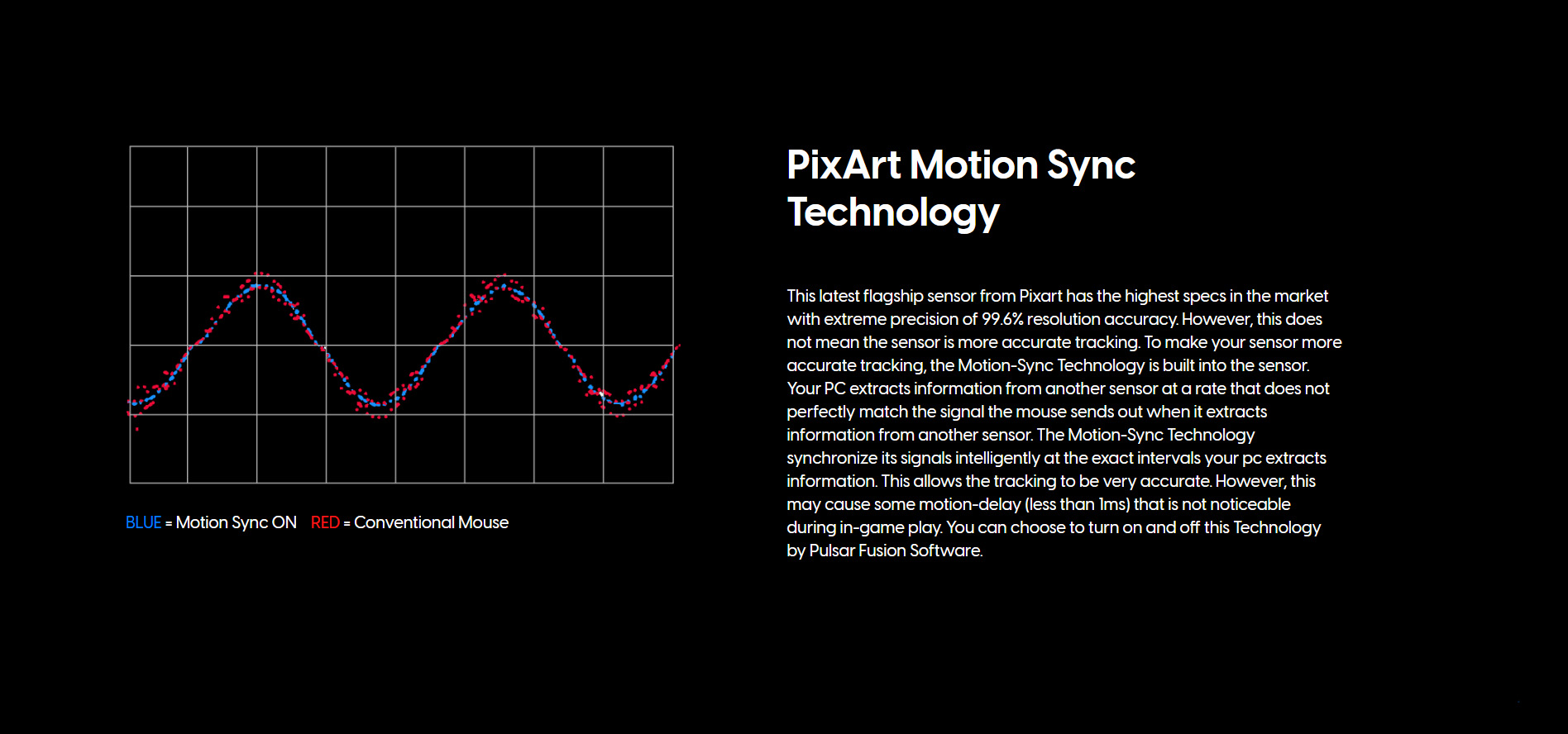 BLUE = Motion Sync ON RED = Conventional Mouse

PixArt Motion Sync Technology

This latest flagship sensor from Pixart has the highest specs in the market with extreme precision of 99.6% resolution accuracy. However, this does not mean the sensor is more accurate tracking. To make your sensor more accurate tracking, the Motion-Sync Technology is built into the sensor. Your PC extracts information from another sensor at a rate that does not perfectly match the signal the mouse sends out when it extracts information from another sensor. The Motion-Sync Technology synchronize its signals intelligently at the exact intervals your pc extracts information. This allows the tracking to be very accurate. However, this may cause some motion-delay (less than 1ms) that is not noticeable during in-game play. You can choose to turn on and off this Technology by Pulsar Fusion Software.